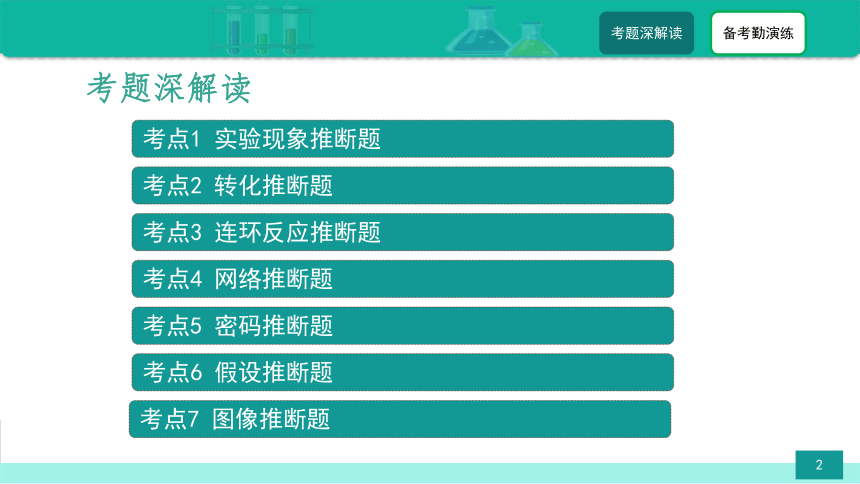 考题深解读

备考勤演练

考题深解读

考点1 实验现象推断题

考点2 转化推断题

考点3 连环反应推断题

考点4 网络推断题

考点5 密码推断题

考点6 假设推断题

考点7 图像推断题

2